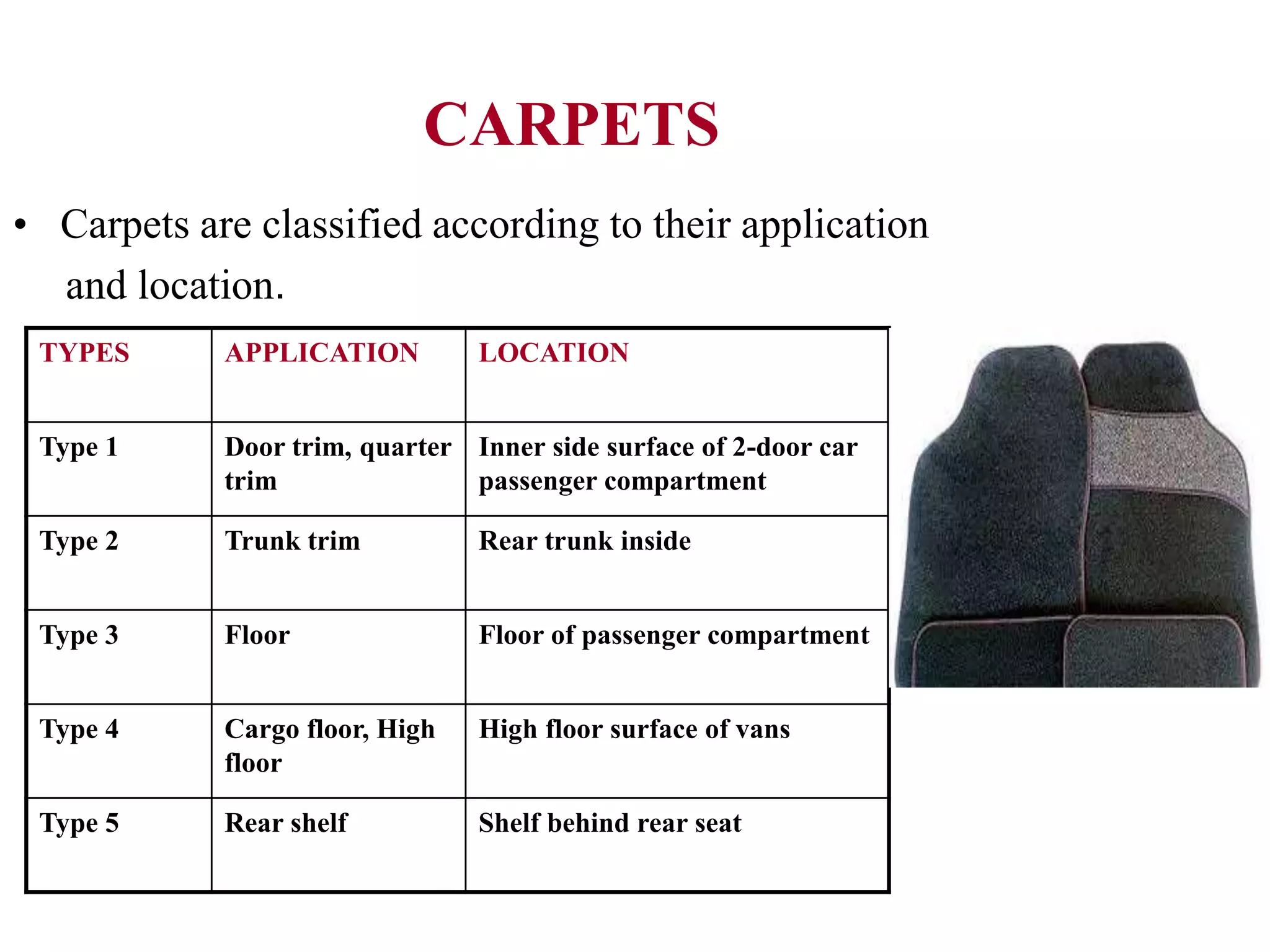 CARPETS

• Carpets are classified according to their application and location.

| TYPES | APPLICATION | LOCATION |
|---|---|---|
| Type 1 | Door trim, quarter trim | Inner side surface of 2-door car passenger compartment |
| Type 2 | Trunk trim | Rear trunk inside |
| Type 3 | Floor | Floor of passenger compartment |
| Type 4 | Cargo floor, High floor | High floor surface of vans |
| Type 5 | Rear shelf | Shelf behind rear seat |